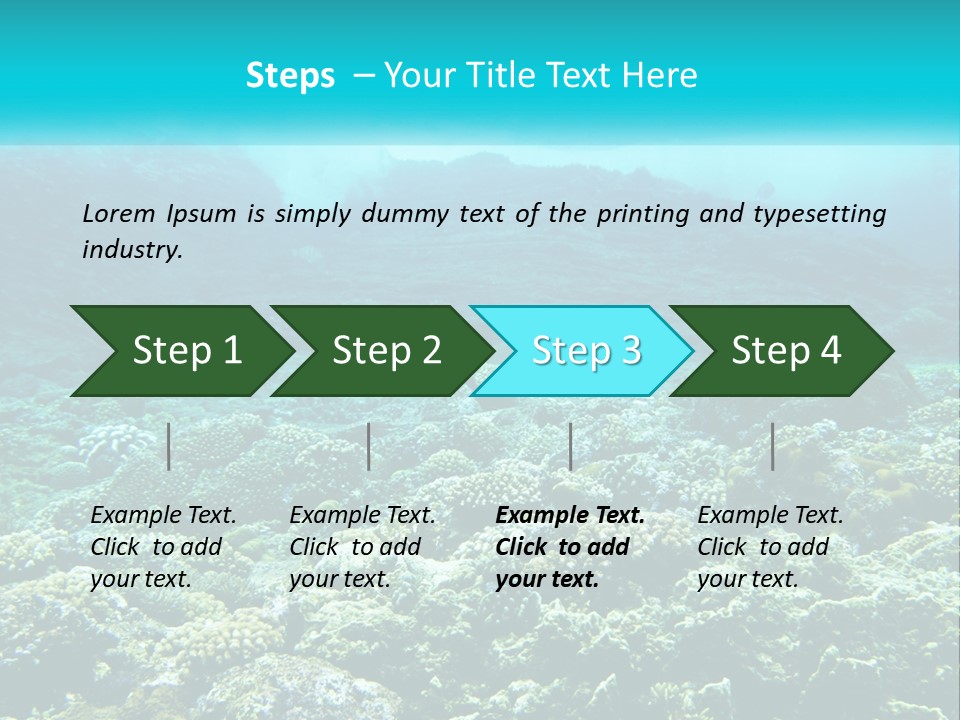 Steps – Your Title Text Here

Lorem Ipsum is simply dummy text of the printing and typesetting industry.

Step 1

Step 2

Step 3

Step 4

Example Text. Click to add your text.

Example Text. Click to add your text.

Example Text. Click to add your text.

Example Text. Click to add your text.